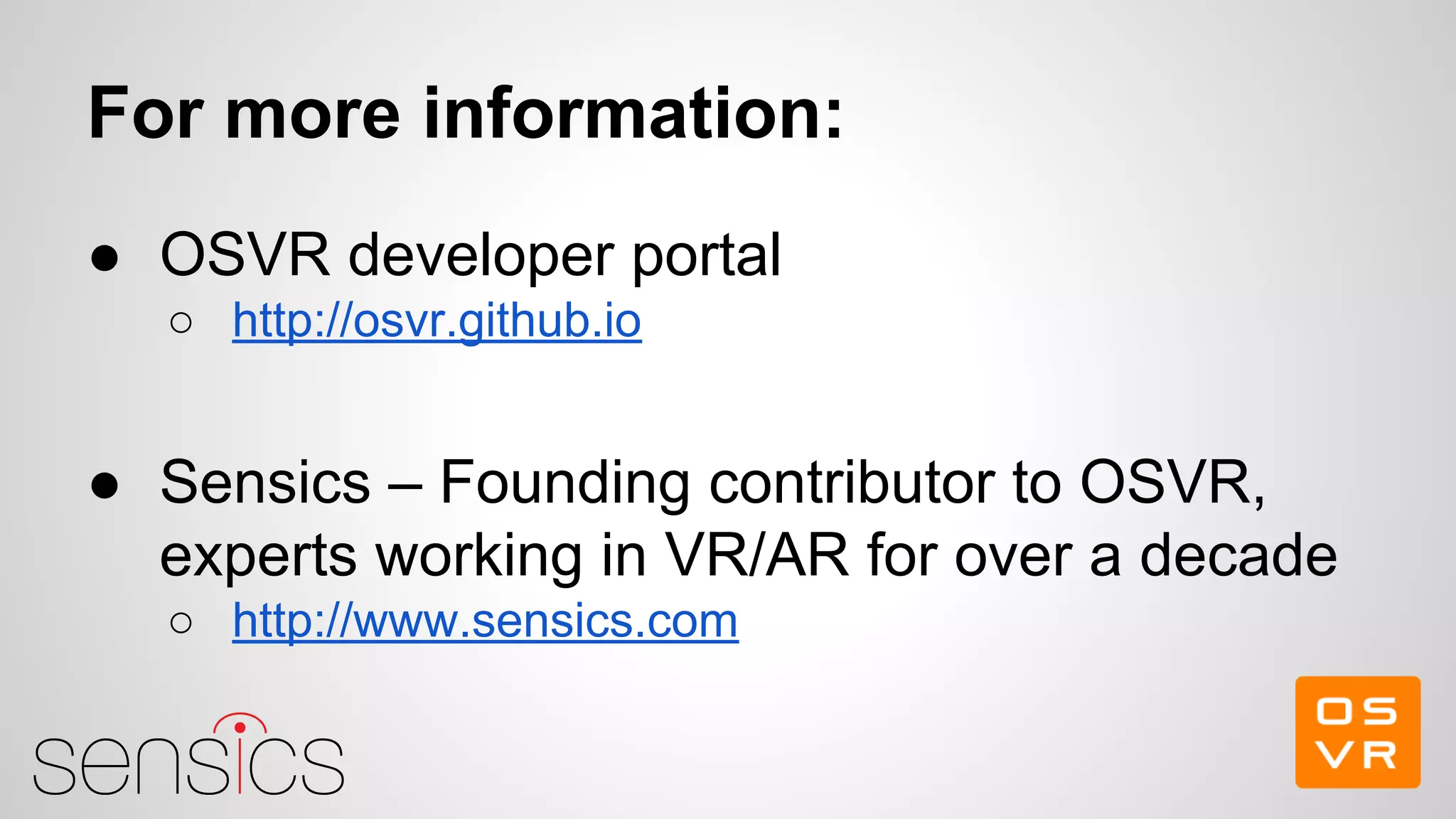 For more information:

● OSVR developer portal
  ○ http://osvr.github.io

● Sensics – Founding contributor to OSVR, experts working in VR/AR for over a decade
  ○ http://www.sensics.com

sensics

OS
VR